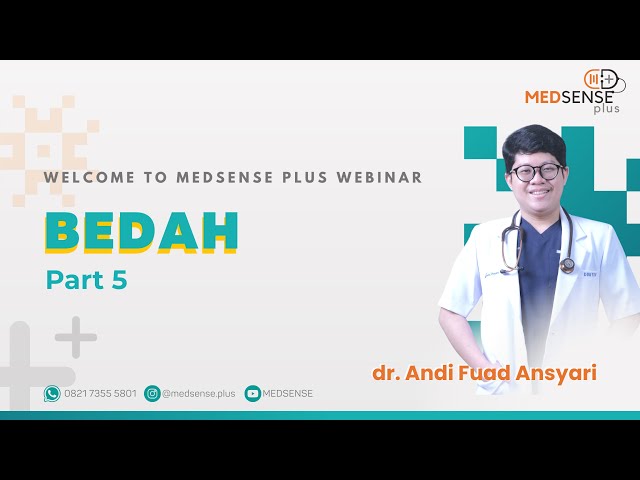 MEDSENSE plus

WELCOME TO MEDSENSE PLUS WEBINAR

BEDAH

Part 5

dr. Andi Fuad Ansyari

0821 7355 5801 @medsense.plus MEDSENSE